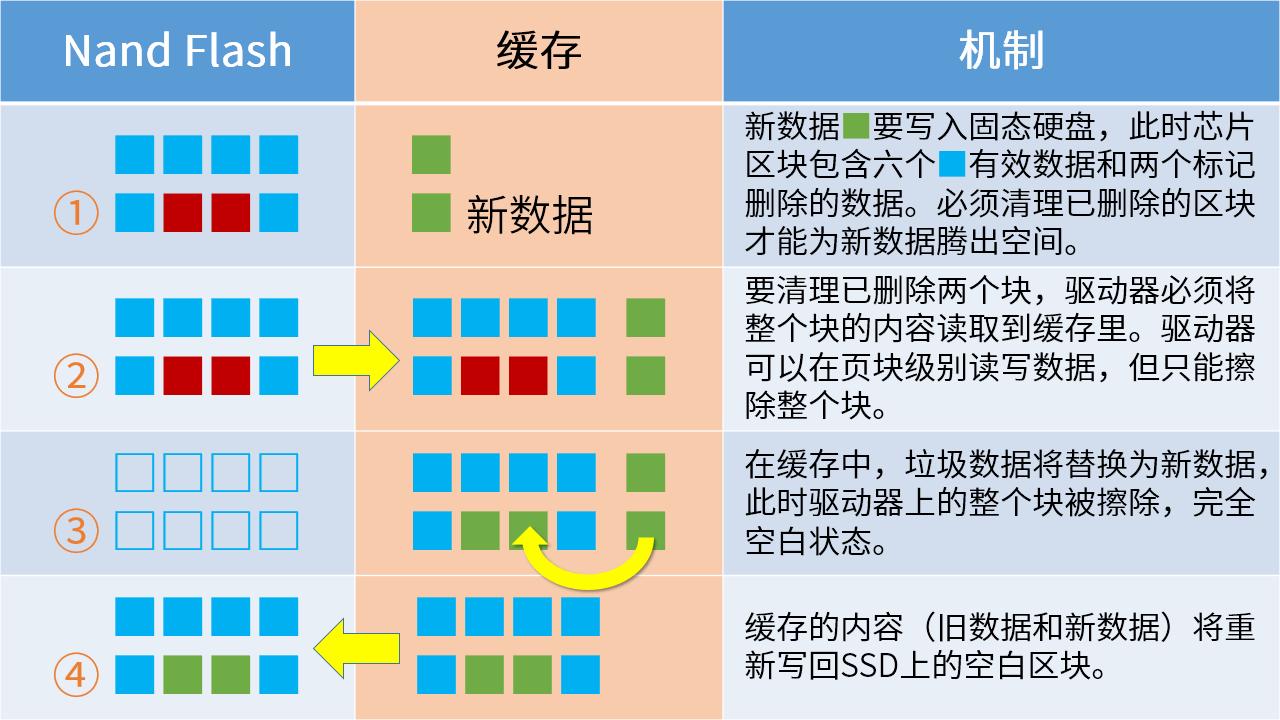 | Nand Flash | 缓存 | 机制 |
|---|---|---|
| ① | 新数据 | 新数据要写入固态硬盘，此时芯片区块包含六个有效数据和两个标记删除的数据。必须清理已删除的区块才能为新数据腾出空间。 |
| ② | | 要清理已删除两个块，驱动器必须将整个块的内容读取到缓存里。驱动器可以在页块级别读写数据，但只能擦除整个块。 |
| ③ | | 在缓存中，垃圾数据将替换为新数据，此时驱动器上的整个块被擦除，完全空白状态。 |
| ④ | | 缓存的内容（旧数据和新数据）将重新写回SSD上的空白区块。 |